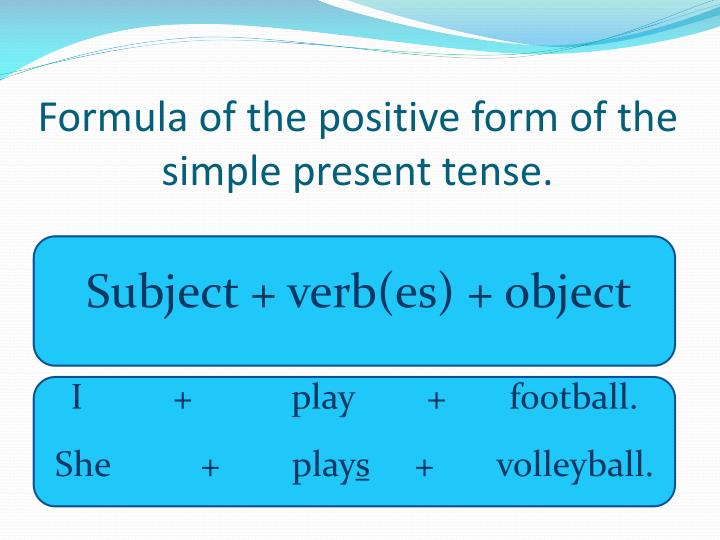 Formula of the positive form of the simple present tense.

Subject + verb(es) + object

I + play + football.

She + plays + volleyball.